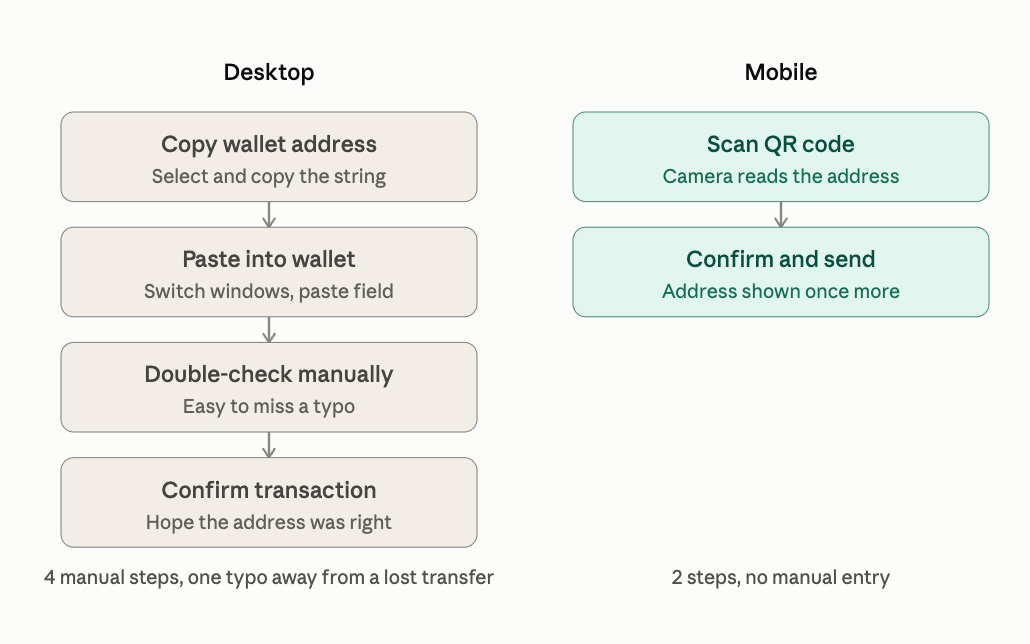 Desktop

Copy wallet address
Select and copy the string

Paste into wallet
Switch windows, paste field

Double-check manually
Easy to miss a typo

Confirm transaction
Hope the address was right

4 manual steps, one typo away from a lost transfer

Mobile

Scan QR code
Camera reads the address

Confirm and send
Address shown once more

2 steps, no manual entry